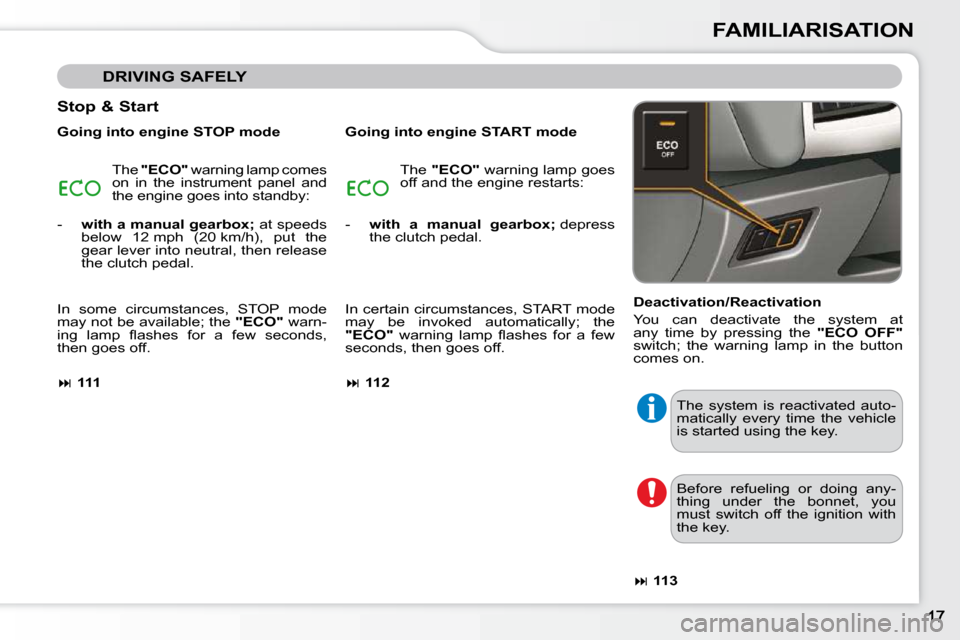 FAMILIARISATION

DRIVING SAFELY

Stop & Start

Going into engine STOP mode

ECO

The "ECO" warning lamp comes on in the instrument panel and the engine goes into standby:

- with a manual gearbox; at speeds below 12 mph (20 km/h), put the gear lever into neutral, then release the clutch pedal.

In some circumstances, STOP mode may not be available; the "ECO" warning lamp flashes for a few seconds, then goes off.

⏭ 111

Going into engine START mode

ECO

The "ECO" warning lamp goes off and the engine restarts:

- with a manual gearbox; depress the clutch pedal.

In certain circumstances, START mode may be invoked automatically; the "ECO" warning lamp flashes for a few seconds, then goes off.

⏭ 112

ECO OFF

Deactivation/Reactivation

You can deactivate the system at any time by pressing the "ECO OFF" switch; the warning lamp in the button comes on.

The system is reactivated automatically every time the vehicle is started using the key.

Before refueling or doing anything under the bonnet, you must switch off the ignition with the key.

⏭ 113

17

carmanualsonline.info